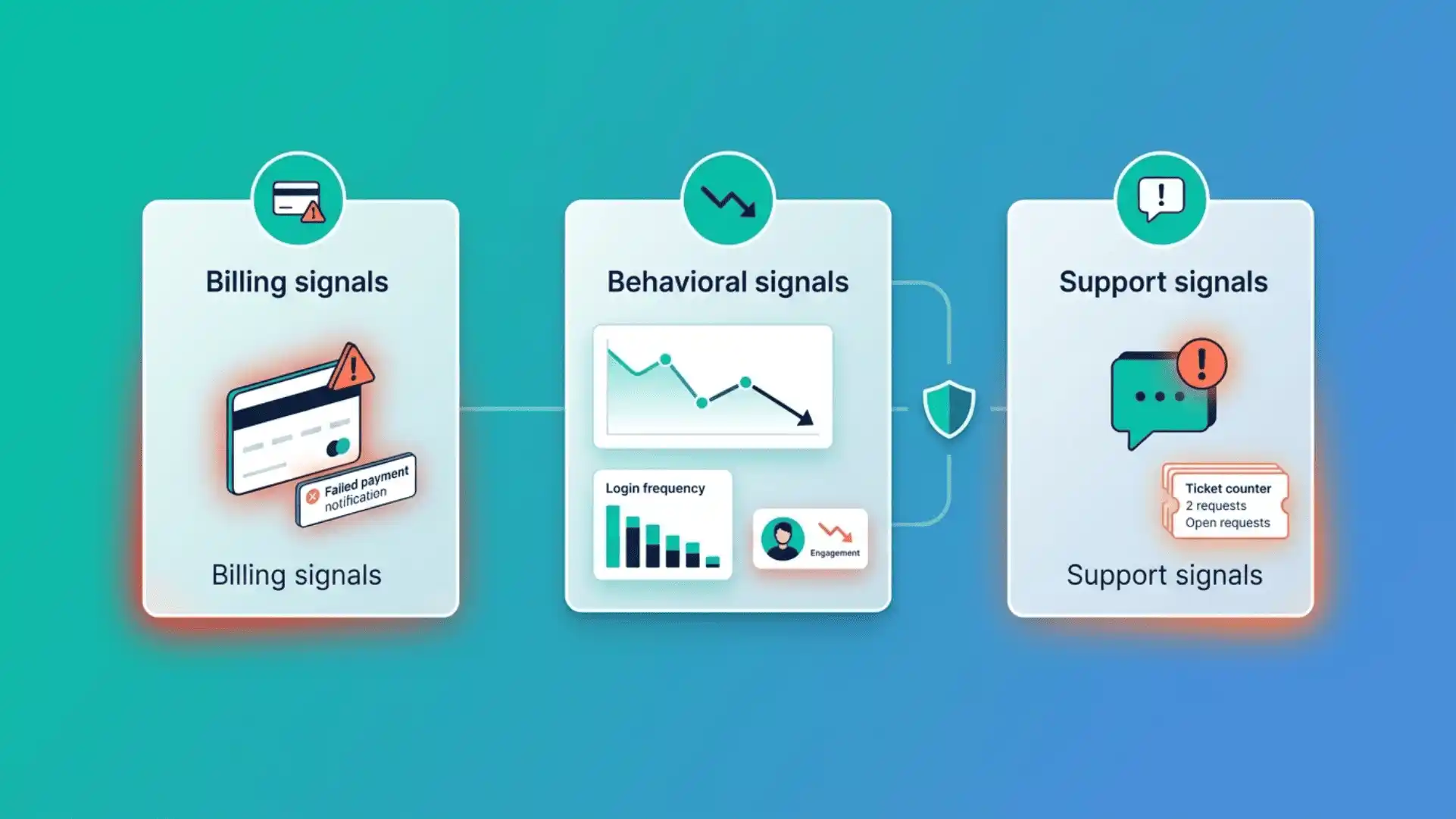 Billing signals

Failed payment notification

Billing signals

Behavioral signals

Login frequency

Engagement

Support signals

Ticket counter
2 requests
Open requests

Support signals